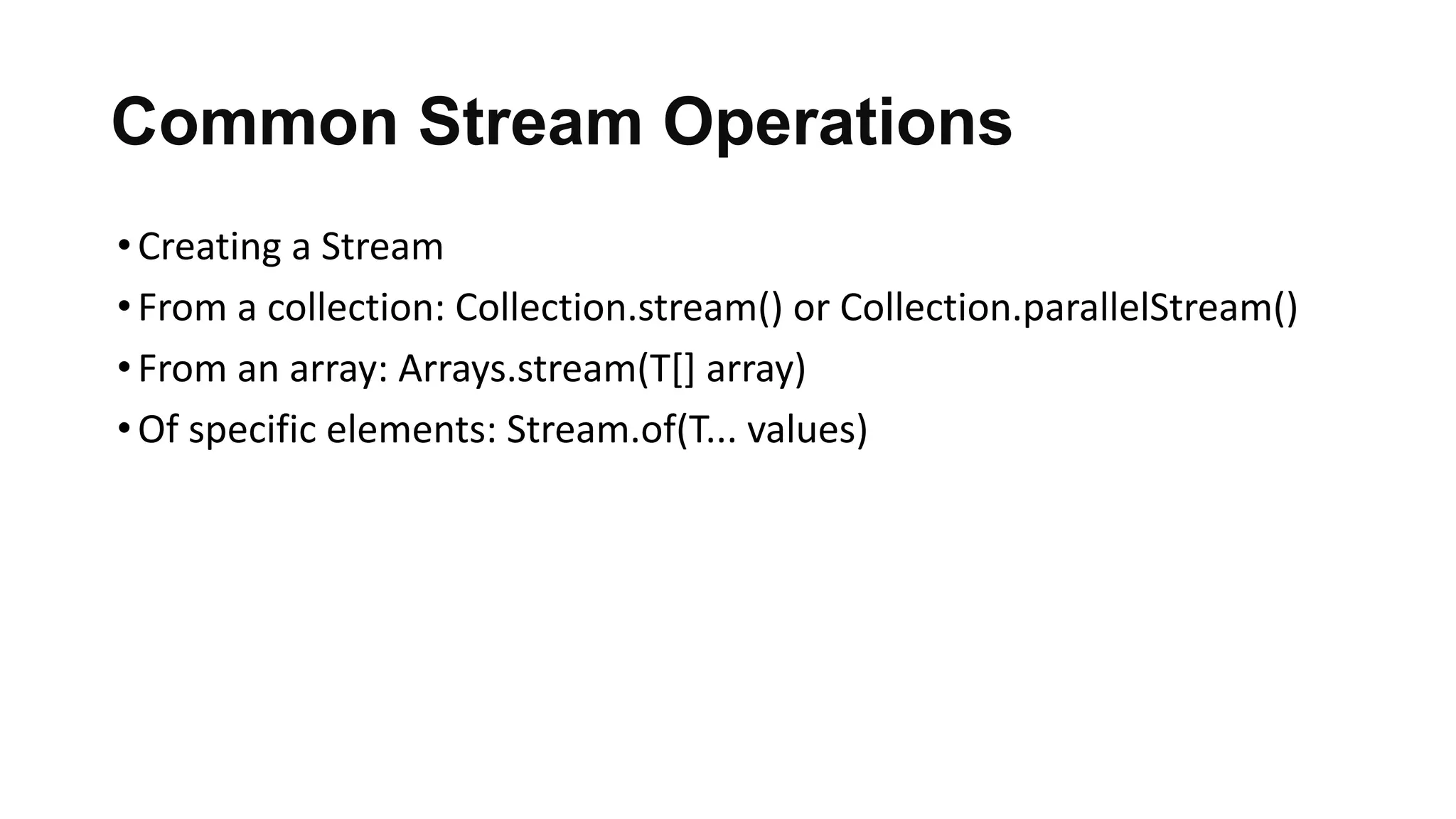 Common Stream Operations

• Creating a Stream
• From a collection: Collection.stream() or Collection.parallelStream()
• From an array: Arrays.stream(T[] array)
• Of specific elements: Stream.of(T... values)